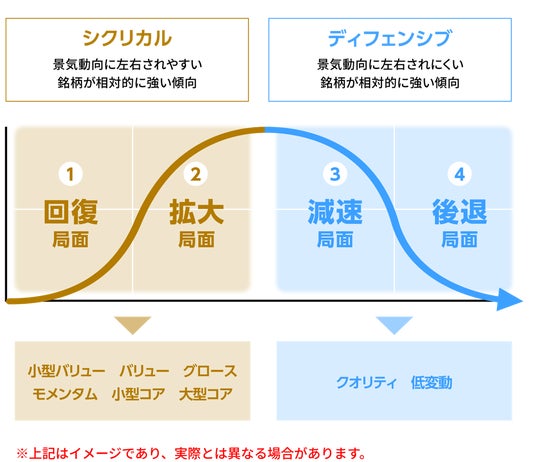 シクリカル
景気動向に左右されやすい
銘柄が相対的に強い傾向

ディフェンシブ
景気動向に左右されにくい
銘柄が相対的に強い傾向

1
回復
局面

2
拡大
局面

3
減速
局面

4
後退
局面

小型バリュー　バリュー　グロース
モメンタム　小型コア　大型コア

クオリティ　低変動

※上記はイメージであり、実際とは異なる場合があります。